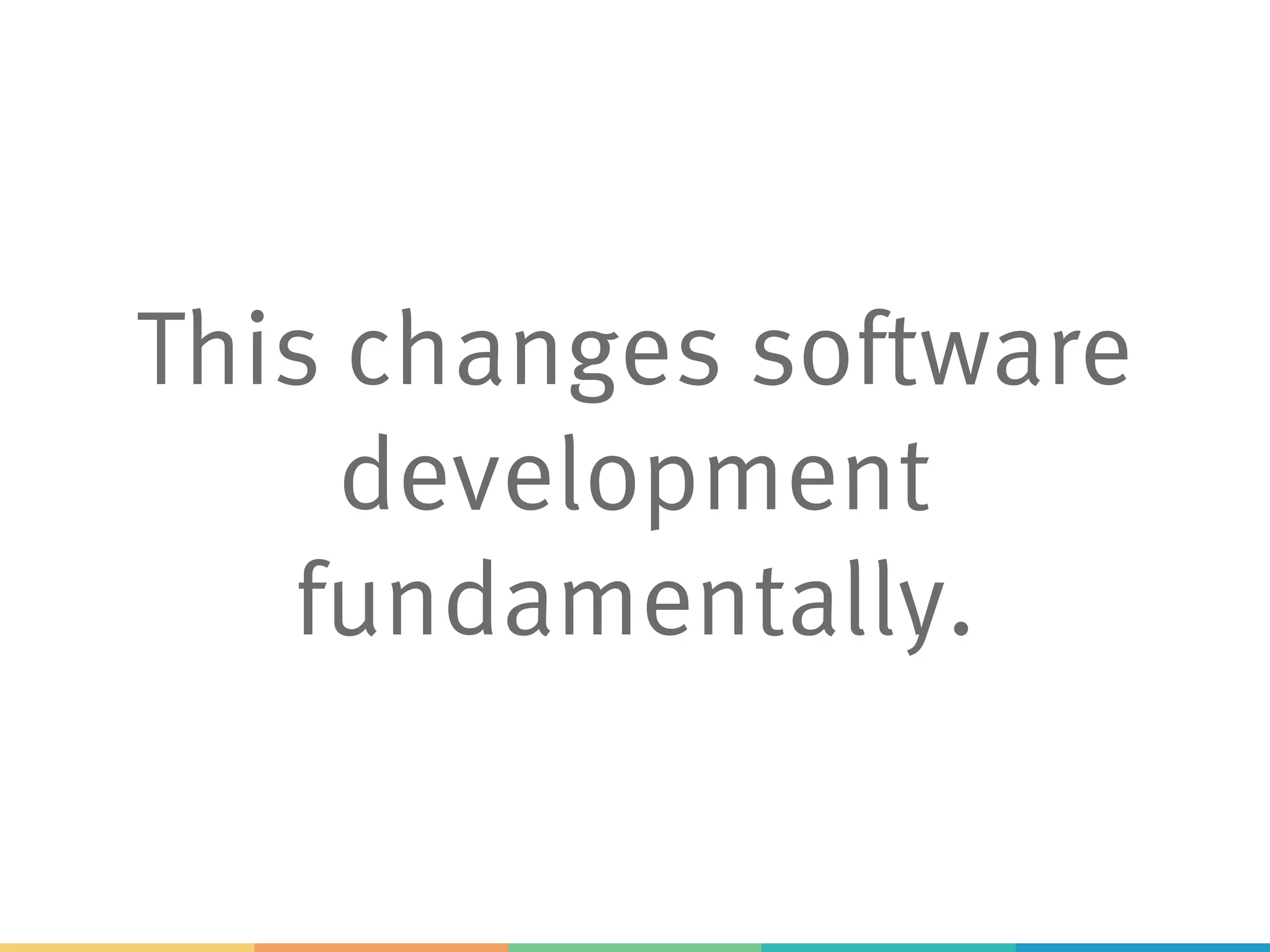 This changes software development fundamentally.